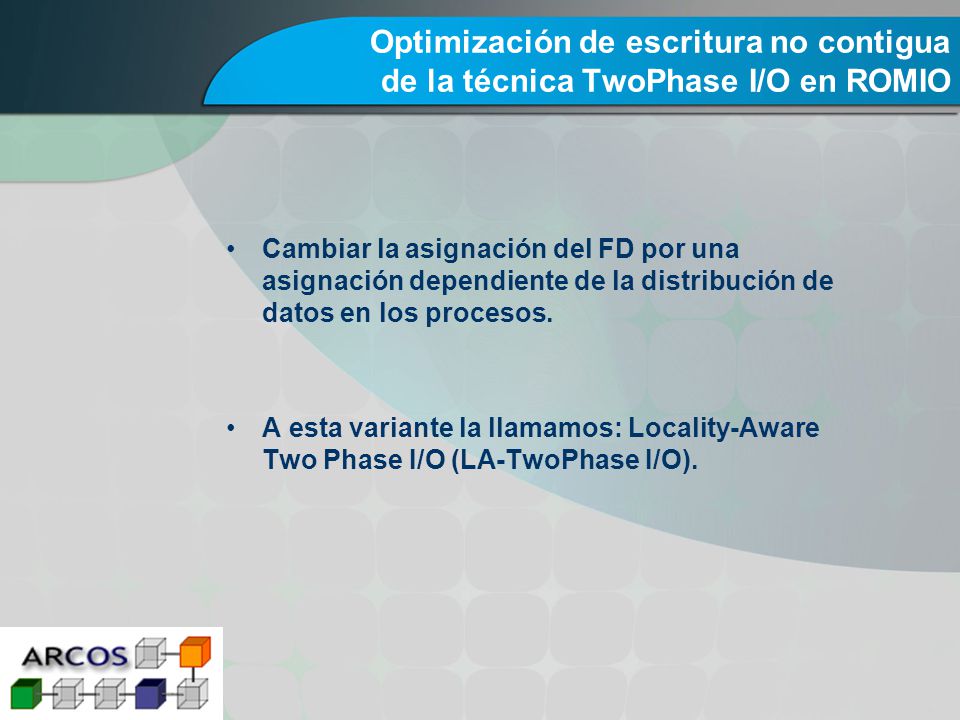 Optimización de escritura no contigua de la técnica TwoPhase I/O en ROMIO

• Cambiar la asignación del FD por una asignación dependiente de la distribución de datos en los procesos.

• A esta variante la llamamos: Locality-Aware Two Phase I/O (LA-TwoPhase I/O).

ARCOS